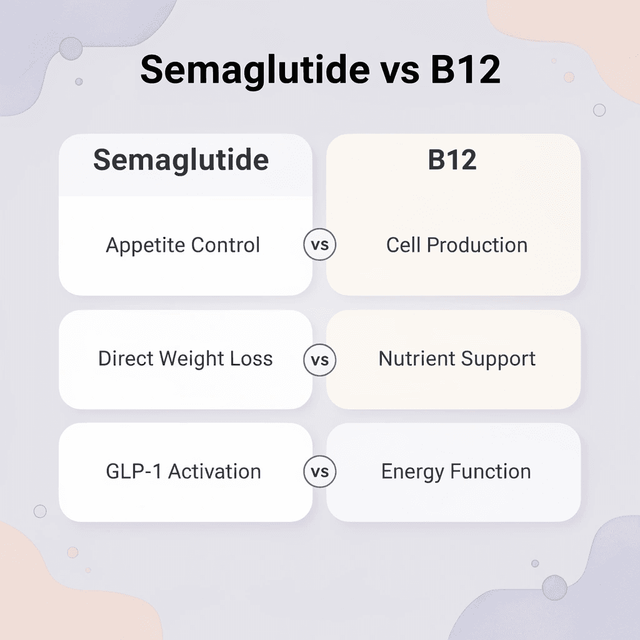 Semaglutide vs B12

| Semaglutide | | B12 |
|---|---|---|
| Appetite Control | vs | Cell Production |
| Direct Weight Loss | vs | Nutrient Support |
| GLP-1 Activation | vs | Energy Function |